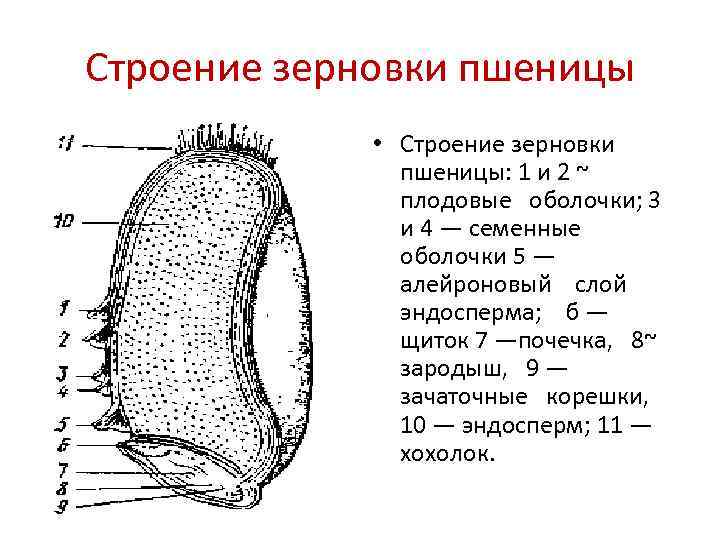 Строение зерновки пшеницы

11
10
1
2
3
4
5
6
7
8
9

• Строение зерновки пшеницы: 1 и 2 ~ плодовые оболочки; 3 и 4 — семенные оболочки 5 — алейроновый слой эндосперма; б — щиток 7 —почечка, 8~ зародыш, 9 — зачаточные корешки, 10 — эндосперм; 11 — хохолок.